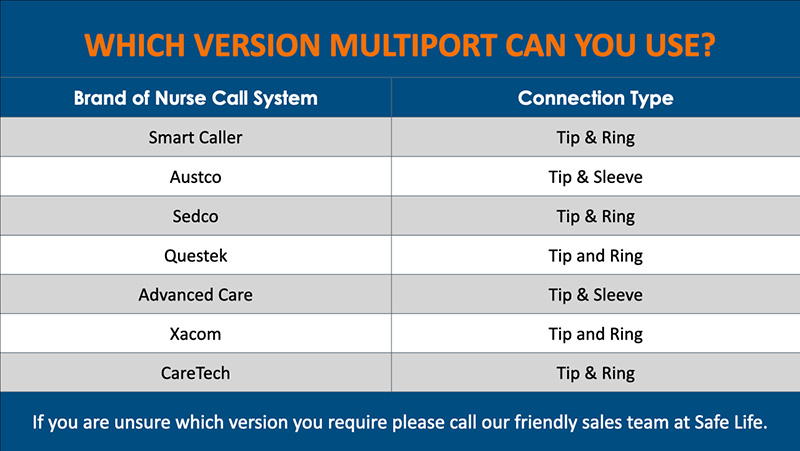 WHICH VERSION MULTIPORT CAN YOU USE?

| Brand of Nurse Call System | Connection Type |
|---|---|
| Smart Caller | Tip & Ring |
| Austco | Tip & Sleeve |
| Sedco | Tip & Ring |
| Questek | Tip and Ring |
| Advanced Care | Tip & Sleeve |
| Xacom | Tip and Ring |
| CareTech | Tip & Ring |

If you are unsure which version you require please call our friendly sales team at Safe Life.